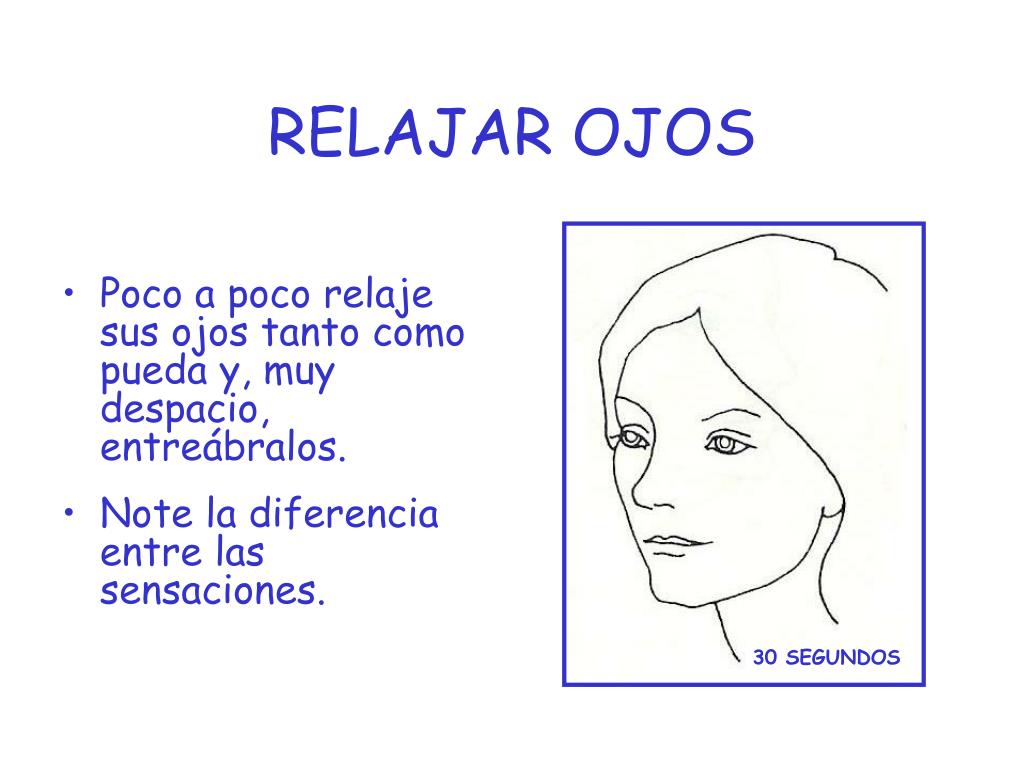 RELAJAR OJOS

• Poco a poco relaje sus ojos tanto como pueda y, muy despacio, entreábralos.

• Note la diferencia entre las sensaciones.

30 SEGUNDOS